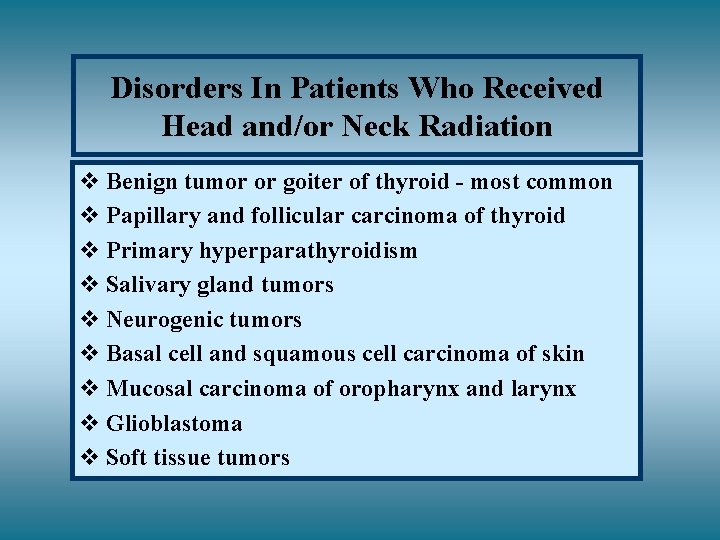 Disorders In Patients Who Received Head and/or Neck Radiation

❖ Benign tumor or goiter of thyroid - most common
❖ Papillary and follicular carcinoma of thyroid
❖ Primary hyperparathyroidism
❖ Salivary gland tumors
❖ Neurogenic tumors
❖ Basal cell and squamous cell carcinoma of skin
❖ Mucosal carcinoma of oropharynx and larynx
❖ Glioblastoma
❖ Soft tissue tumors